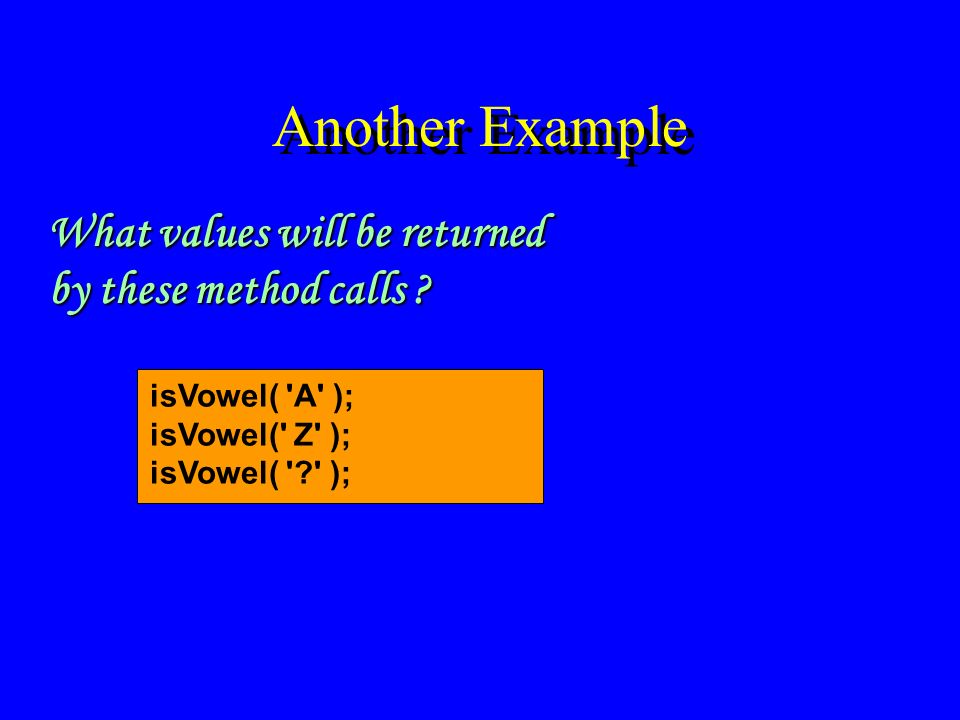 Another Example

What values will be returned by these method calls ?

isVowel( 'A' );
isVowel(' Z' );
isVowel( '?' );